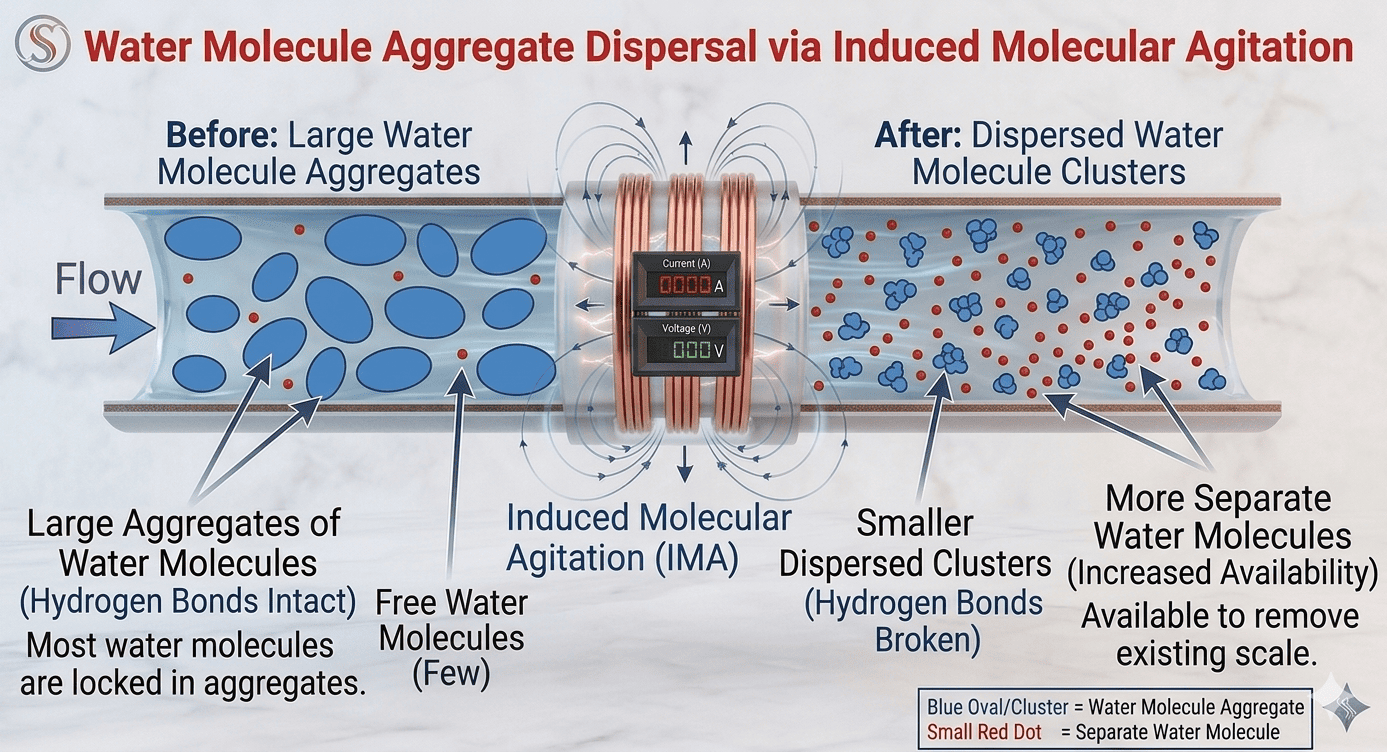 Water Molecule Aggregate Dispersal via Induced Molecular Agitation

Before: Large Water Molecule Aggregates

After: Dispersed Water Molecule Clusters

Flow

Current (A)
0000 A

Voltage (V)
000 V

Large Aggregates of Water Molecules
(Hydrogen Bonds Intact)
Most water molecules are locked in aggregates.

Free Water Molecules
(Few)

Induced Molecular Agitation (IMA)

Smaller Dispersed Clusters
(Hydrogen Bonds Broken)

More Separate Water Molecules
(Increased Availability)
Available to remove existing scale.

Blue Oval/Cluster = Water Molecule Aggregate
Small Red Dot = Separate Water Molecule